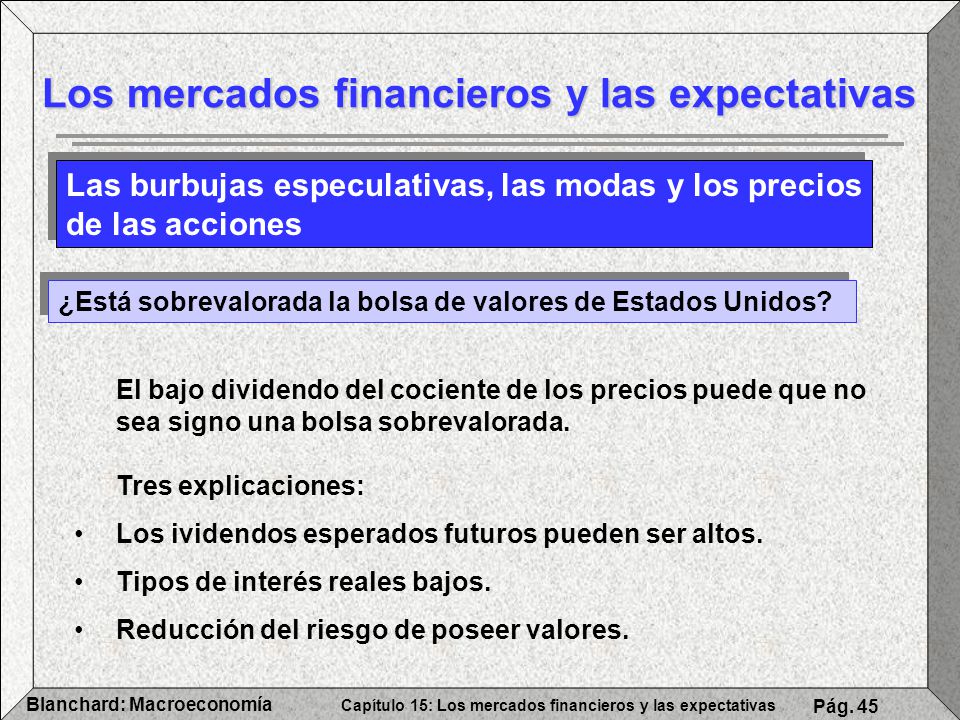 Los mercados financieros y las expectativas

Las burbujas especulativas, las modas y los precios de las acciones

¿Está sobrevalorada la bolsa de valores de Estados Unidos?

El bajo dividendo del cociente de los precios puede que no sea signo una bolsa sobrevalorada.

Tres explicaciones:

• Los ividendos esperados futuros pueden ser altos.

• Tipos de interés reales bajos.

• Reducción del riesgo de poseer valores.

Blanchard: Macroeconomía Capítulo 15: Los mercados financieros y las expectativas Pág. 45